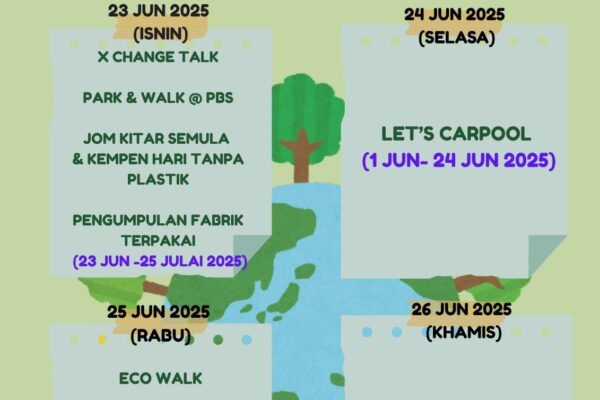 23 JUN 2025
(ISNIN)

X CHANGE TALK

PARK & WALK @ PBS

JOM KITAR SEMULA & KEMPEN HARI TANPA PLASTIK

PENGUMPULAN FABRIK TERPAKAI
(23 JUN -25 JULAI 2025)

24 JUN 2025
(SELASA)

LET'S CARPOOL
(1 JUN- 24 JUN 2025)

25 JUN 2025
(RABU)

ECO WALK

26 JUN 2025
(KHAMIS)